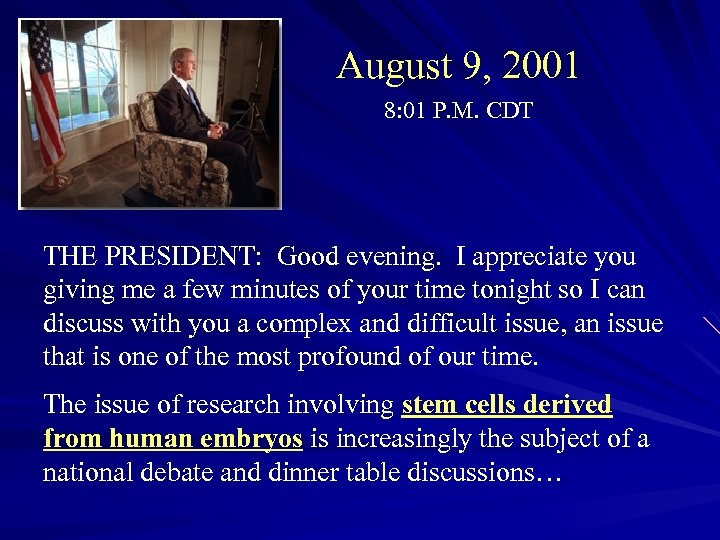 August 9, 2001

8:01 P.M. CDT

THE PRESIDENT: Good evening. I appreciate you giving me a few minutes of your time tonight so I can discuss with you a complex and difficult issue, an issue that is one of the most profound of our time.

The issue of research involving stem cells derived from human embryos is increasingly the subject of a national debate and dinner table discussions…